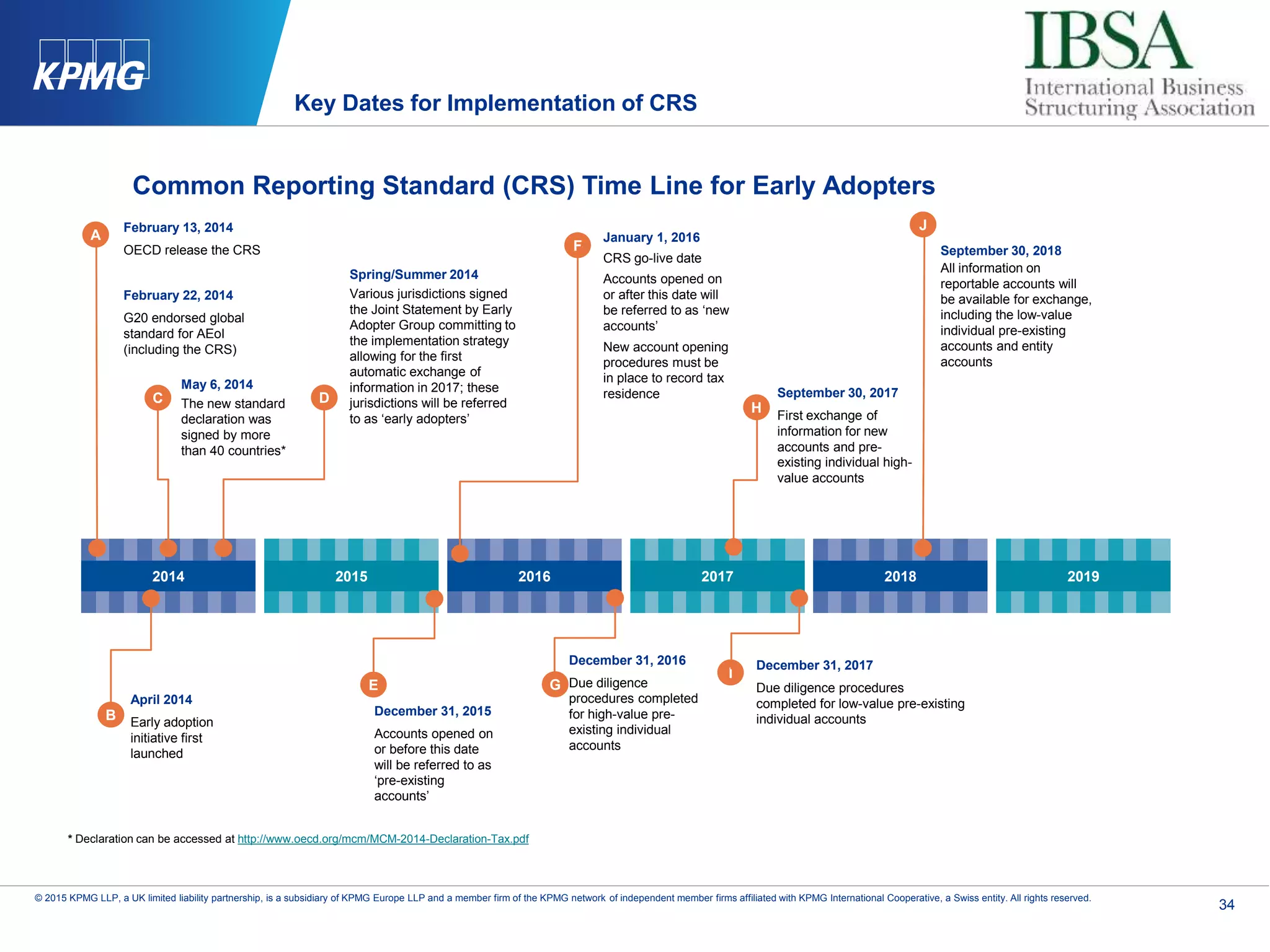 KPMG

Key Dates for Implementation of CRS

IBSA
International Business Structuring Association

Common Reporting Standard (CRS) Time Line for Early Adopters

A
February 13, 2014
OECD release the CRS

February 22, 2014
G20 endorsed global standard for AEoI (including the CRS)

C
May 6, 2014
The new standard declaration was signed by more than 40 countries*

D
Spring/Summer 2014
Various jurisdictions signed the Joint Statement by Early Adopter Group committing to the implementation strategy allowing for the first automatic exchange of information in 2017; these jurisdictions will be referred to as ‘early adopters’

F
January 1, 2016
CRS go-live date
Accounts opened on or after this date will be referred to as ‘new accounts’
New account opening procedures must be in place to record tax residence

H
September 30, 2017
First exchange of information for new accounts and pre-existing individual high-value accounts

J
September 30, 2018
All information on reportable accounts will be available for exchange, including the low-value individual pre-existing accounts and entity accounts

2014
2015
2016
2017
2018
2019

B
April 2014
Early adoption initiative first launched

E
December 31, 2015
Accounts opened on or before this date will be referred to as ‘pre-existing accounts’

G
December 31, 2016
Due diligence procedures completed for high-value pre-existing individual accounts

I
December 31, 2017
Due diligence procedures completed for low-value pre-existing individual accounts

* Declaration can be accessed at http://www.oecd.org/mcm/MCM-2014-Declaration-Tax.pdf

© 2015 KPMG LLP, a UK limited liability partnership, is a subsidiary of KPMG Europe LLP and a member firm of the KPMG network of independent member firms affiliated with KPMG International Cooperative, a Swiss entity. All rights reserved.

34